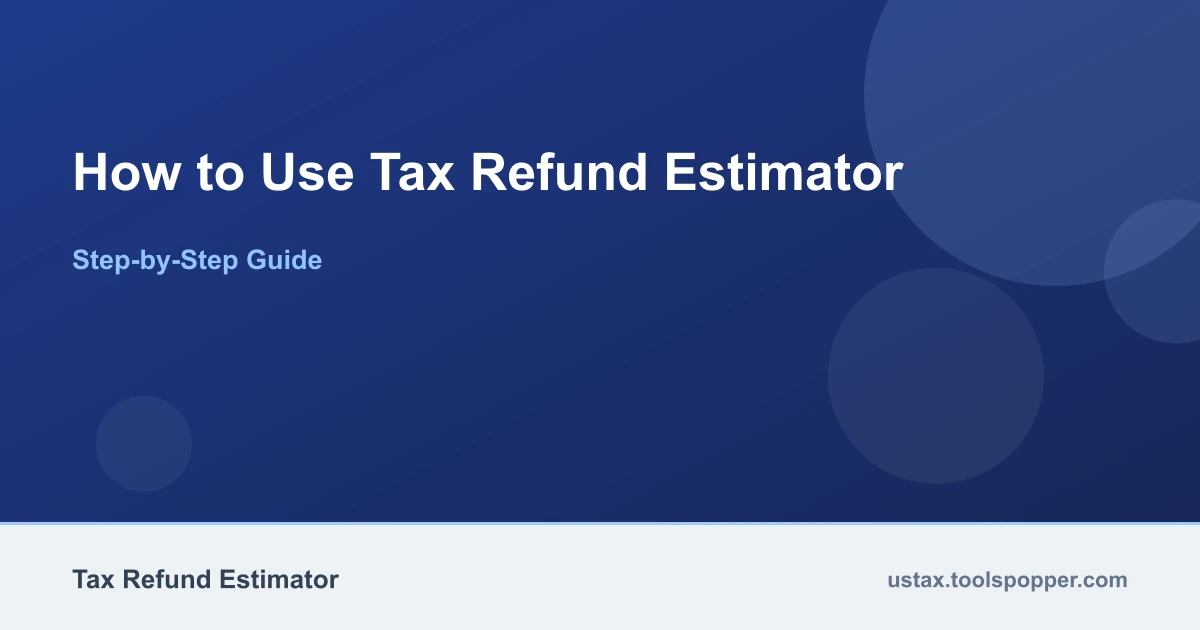 How to Use Tax Refund Estimator

Step-by-Step Guide

Tax Refund Estimator

ustax.toolspopper.com